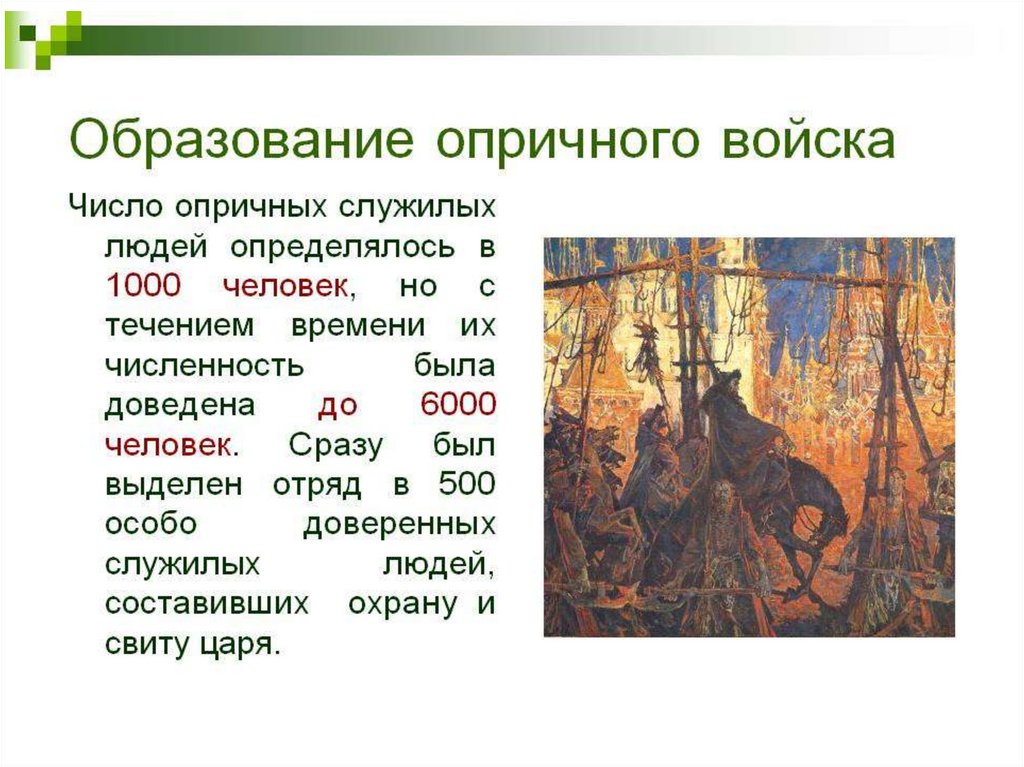 Образование опричного войска

Число опричных служилых людей определялось в 1000 человек, но с течением времени их численность была доведена до 6000 человек. Сразу был выделен отряд в 500 особо доверенных служилых людей, составивших охрану и свиту царя.